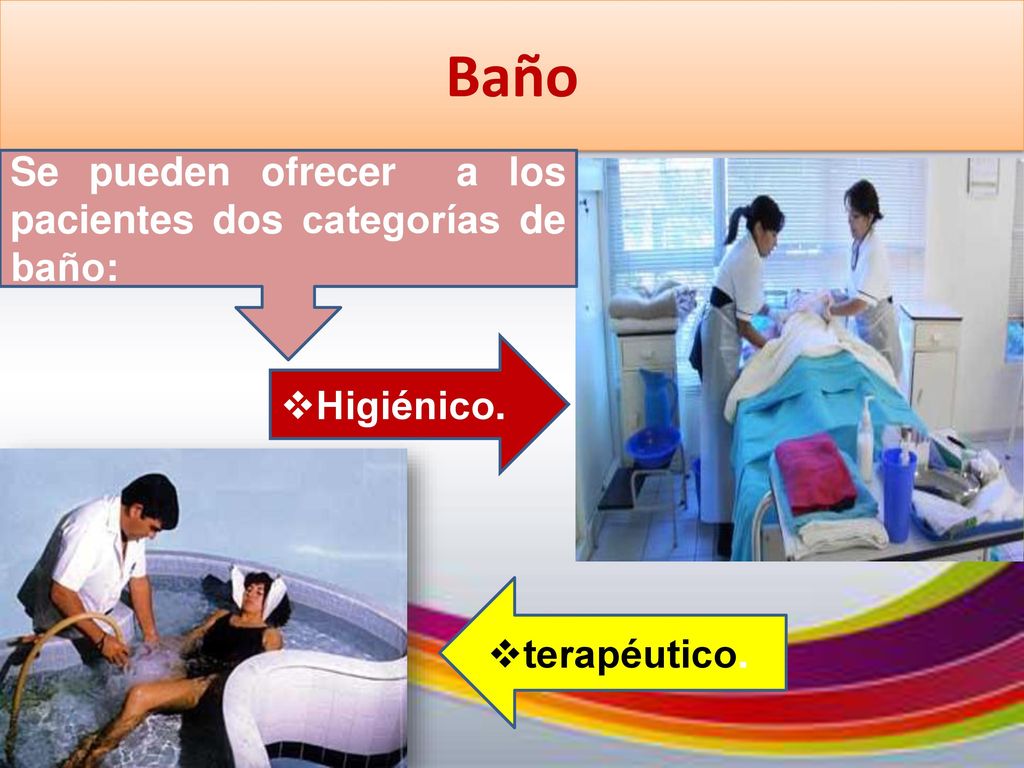 Baño

Se pueden ofrecer a los pacientes dos categorías de baño:

❖Higiénico.

❖terapéutico.